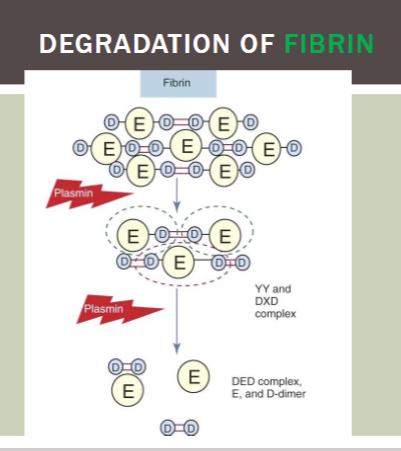 DEGRADATION OF FIBRIN

Fibrin

D E D D E D
D E D D E D D E D
D E D D E D

Plasmin

E D D E
D D E D D

YY and DXD complex

Plasmin

D D
E
E

DED complex, E, and D-dimer

D D